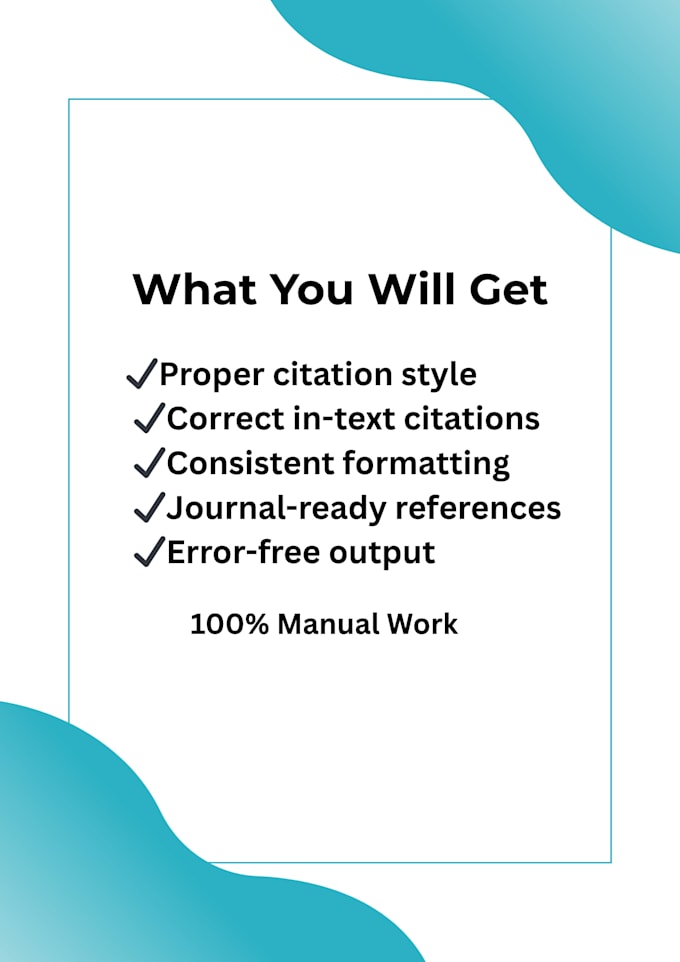 What You Will Get

✓Proper citation style
✓Correct in-text citations
✓Consistent formatting
✓Journal-ready references
✓Error-free output

100% Manual Work